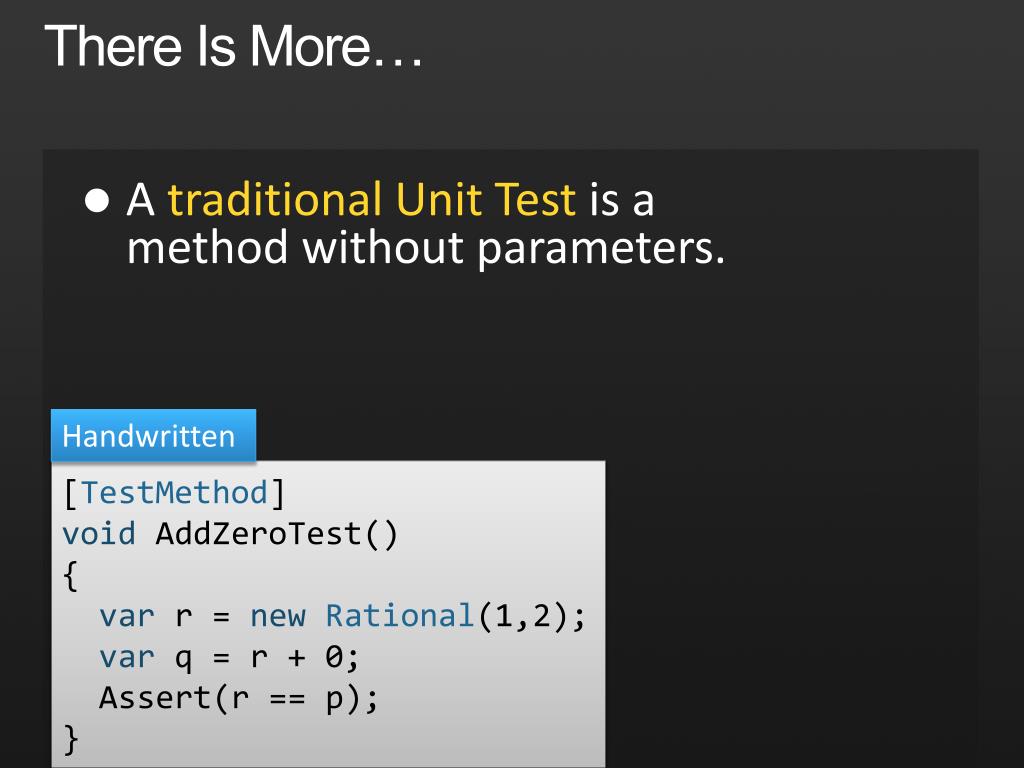 There Is More…

● A traditional Unit Test is a method without parameters.

Handwritten

[TestMethod]
void AddZeroTest()
{
  var r = new Rational(1,2);
  var q = r + 0;
  Assert(r == p);
}